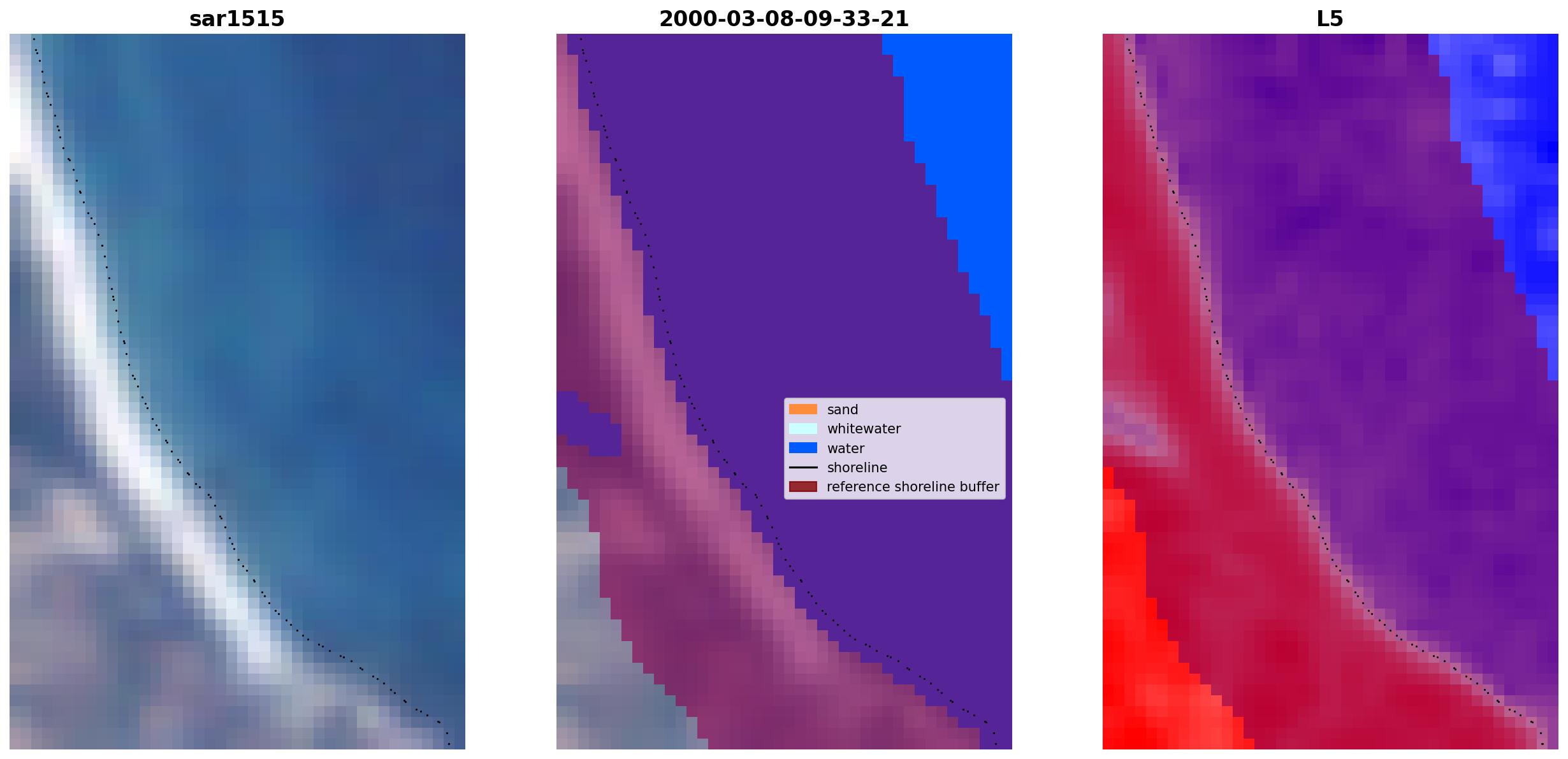 sar1515

2000-03-08-09-33-21

sand
whitewater
water
shoreline
reference shoreline buffer

L5